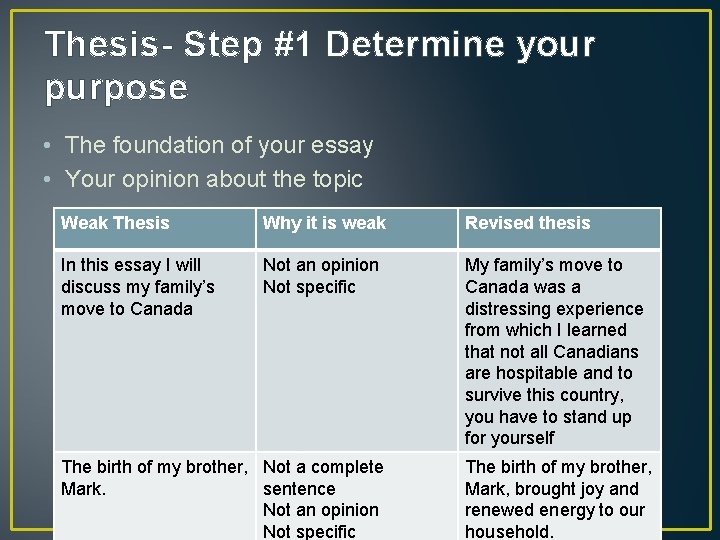 Thesis- Step #1 Determine your purpose

• The foundation of your essay
• Your opinion about the topic

| Weak Thesis | Why it is weak | Revised thesis |
|---|---|---|
| In this essay I will discuss my family's move to Canada | Not an opinion Not specific | My family's move to Canada was a distressing experience from which I learned that not all Canadians are hospitable and to survive this country, you have to stand up for yourself |
| The birth of my brother, Mark. | Not a complete sentence Not an opinion Not specific | The birth of my brother, Mark, brought joy and renewed energy to our household. |